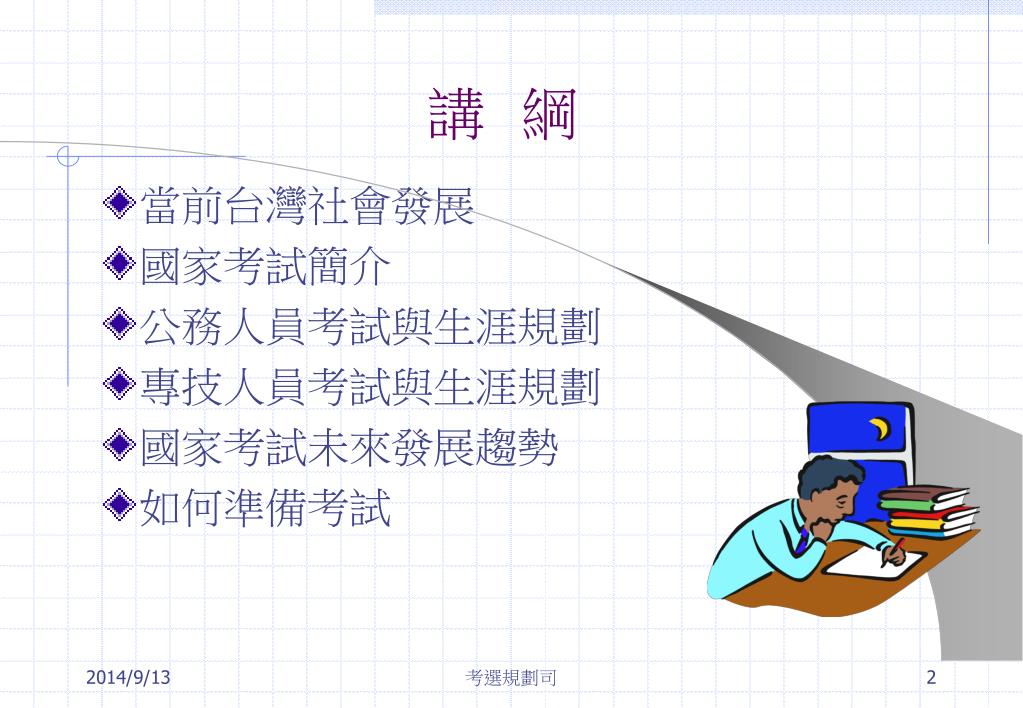 講　綱

當前台灣社會發展

國家考試簡介

公務人員考試與生涯規劃

專技人員考試與生涯規劃

國家考試未來發展趨勢

如何準備考試

2014/9/13　考選規劃司　2